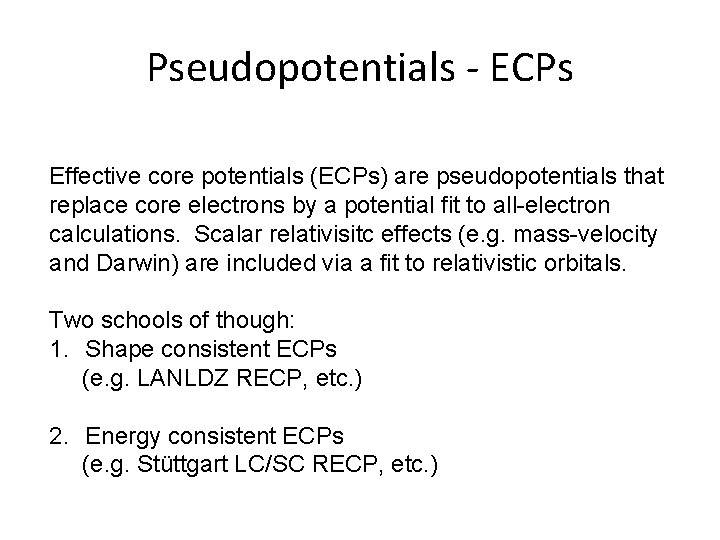 Pseudopotentials - ECPs

Effective core potentials (ECPs) are pseudopotentials that replace core electrons by a potential fit to all-electron calculations. Scalar relativisitc effects (e.g. mass-velocity and Darwin) are included via a fit to relativistic orbitals.

Two schools of though:
1. Shape consistent ECPs
(e.g. LANLDZ RECP, etc.)

2. Energy consistent ECPs
(e.g. Stüttgart LC/SC RECP, etc.)